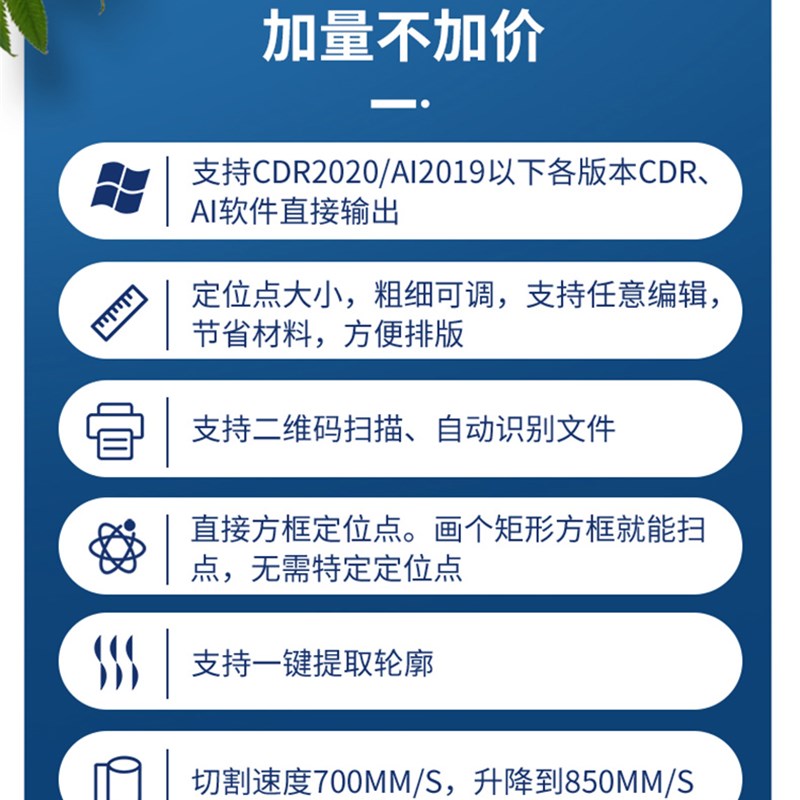 加量不加价

支持CDR2020/AI2019以下各版本CDR、AI软件直接输出

定位点大小，粗细可调，支持任意编辑，节省材料，方便排版

支持二维码扫描、自动识别文件

直接方框定位点。画个矩形方框就能扫点，无需特定定位点

支持一键提取轮廓

切割速度700MM/S，升降到850MM/S